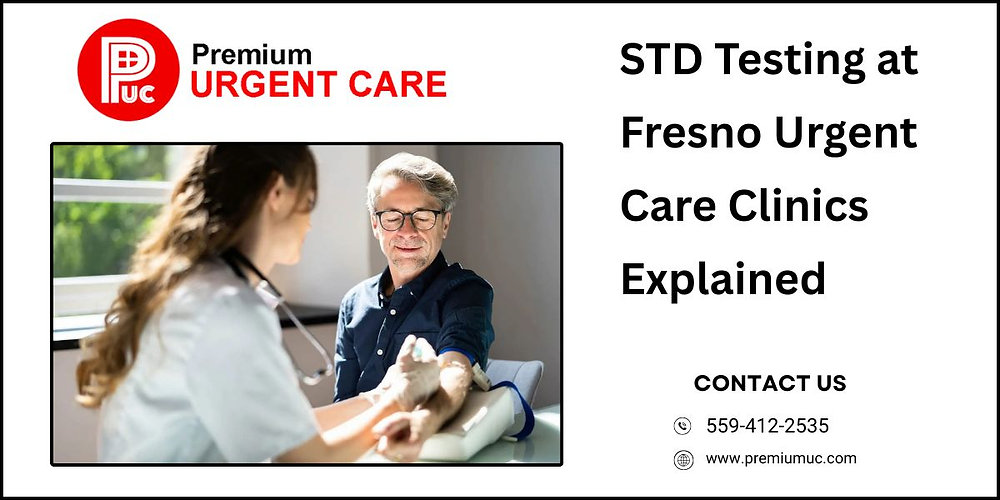 PUC
Premium
URGENT CARE

STD Testing at Fresno Urgent Care Clinics Explained

CONTACT US
559-412-2535
www.premiumuc.com